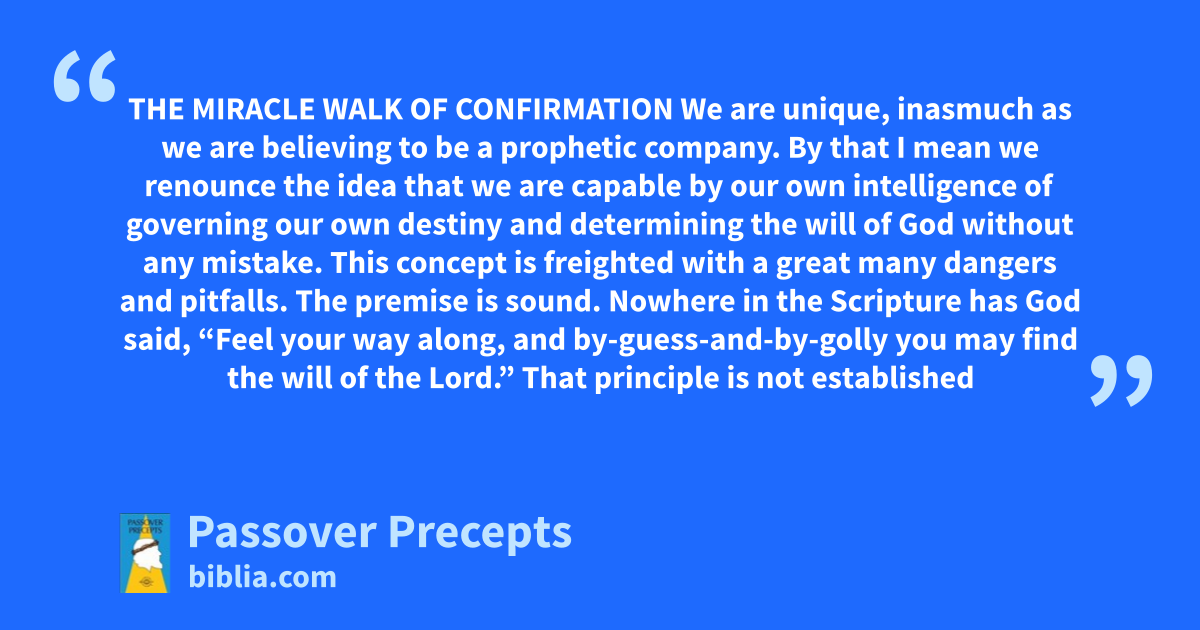 “

THE MIRACLE WALK OF CONFIRMATION We are unique, inasmuch as we are believing to be a prophetic company. By that I mean we renounce the idea that we are capable by our own intelligence of governing our own destiny and determining the will of God without any mistake. This concept is freighted with a great many dangers and pitfalls. The premise is sound. Nowhere in the Scripture has God said, “Feel your way along, and by-guess-and-by-golly you may find the will of the Lord.” That principle is not established

”

PASSOVER PRECEPTS

Passover Precepts

biblia.com